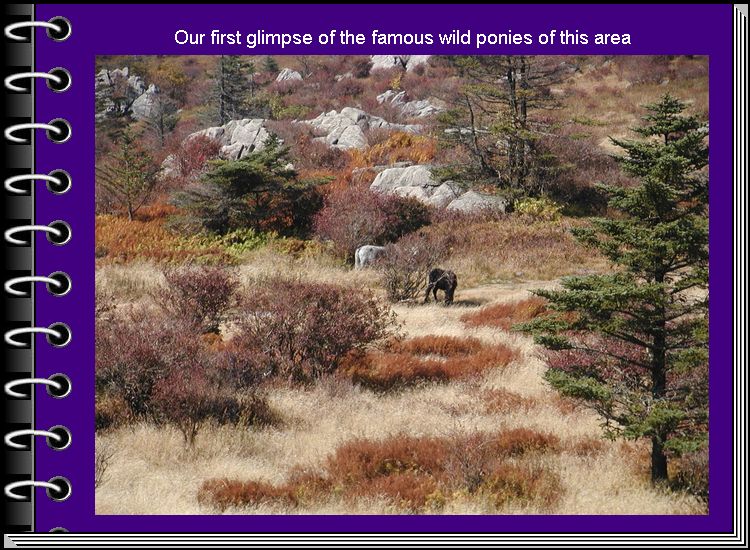 Our first glimpse of the famous wild ponies of this area